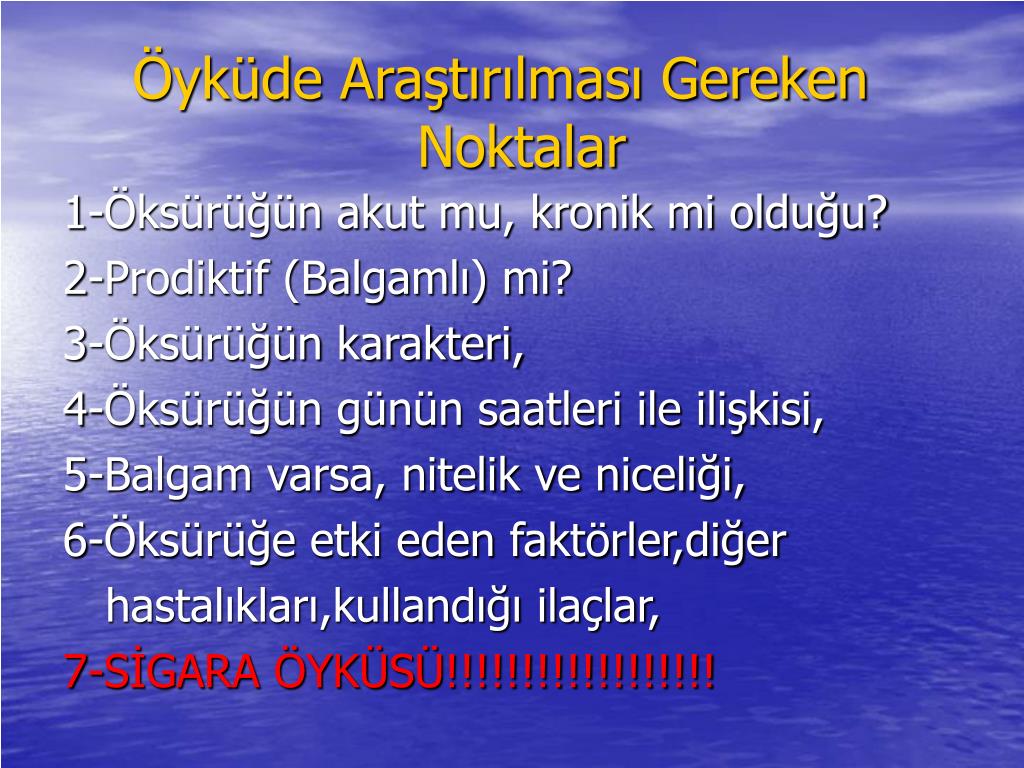 Öyküde Araştırılması Gereken Noktalar

1-Öksürüğün akut mu, kronik mi olduğu?
2-Prodiktif (Balgamlı) mi?
3-Öksürüğün karakteri,
4-Öksürüğün günün saatleri ile ilişkisi,
5-Balgam varsa, nitelik ve niceliği,
6-Öksürüğe etki eden faktörler,diğer hastalıkları,kullandığı ilaçlar,
7-SİGARA ÖYKÜSÜ!!!!!!!!!!!!!!!!!